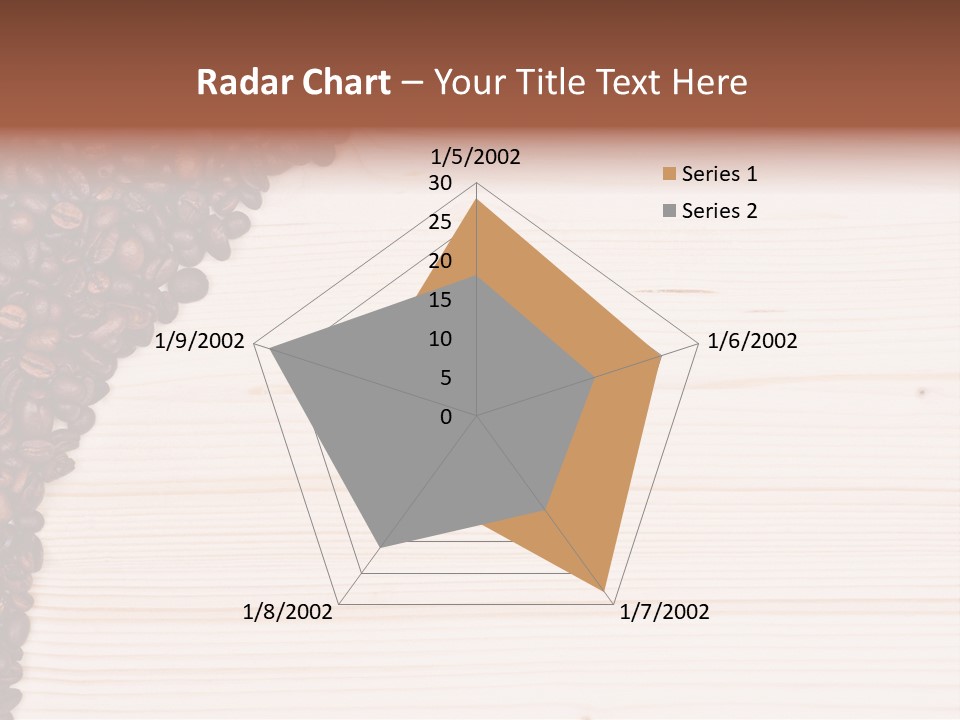 Radar Chart – Your Title Text Here

1/5/2002
30
25
20
15
10
5
0
1/6/2002
1/7/2002
1/8/2002
1/9/2002

Series 1
Series 2